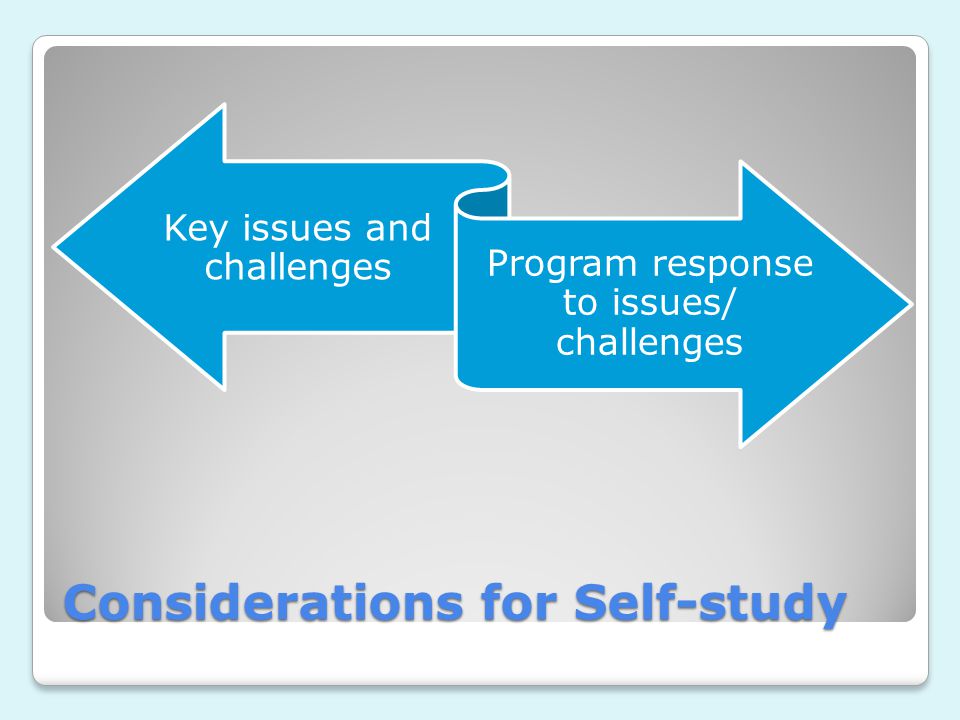 Key issues and challenges

Program response to issues/ challenges

Considerations for Self-study